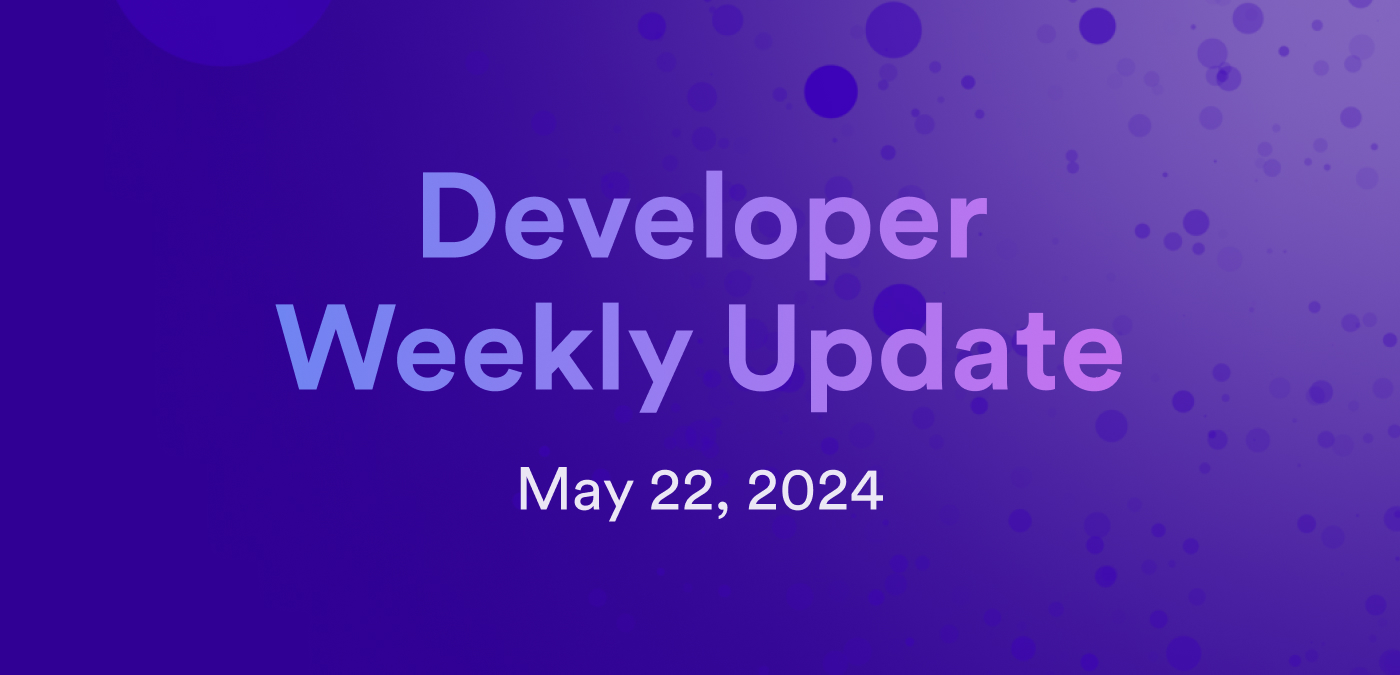 Developer Weekly Update

May 22, 2024